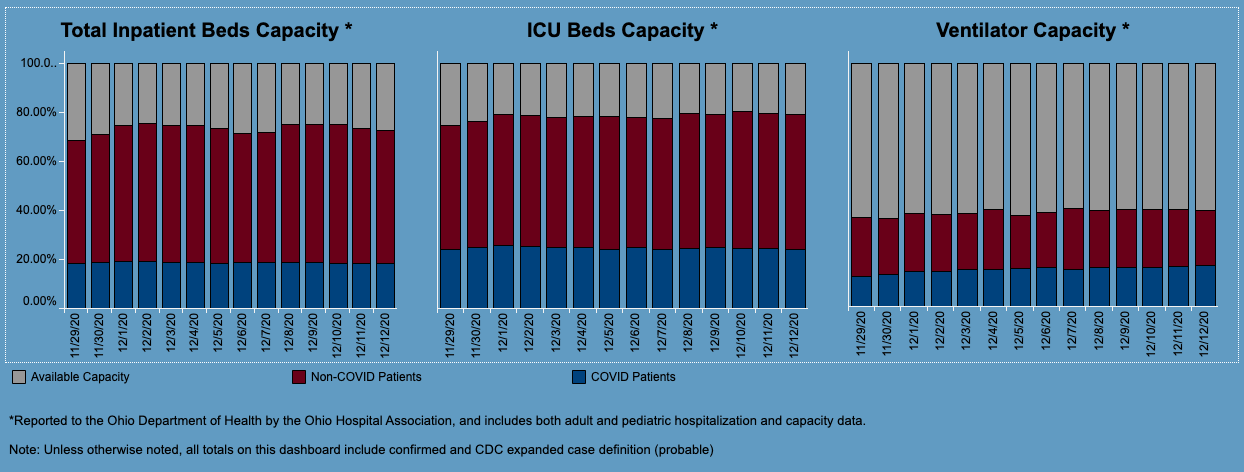 Total Inpatient Beds Capacity *

100.0..
80.00%
60.00%
40.00%
20.00%
0.00%

11/29/20
11/30/20
12/1/20
12/2/20
12/3/20
12/4/20
12/5/20
12/6/20
12/7/20
12/8/20
12/9/20
12/10/20
12/11/20
12/12/20

ICU Beds Capacity *

11/29/20
11/30/20
12/1/20
12/2/20
12/3/20
12/4/20
12/5/20
12/6/20
12/7/20
12/8/20
12/9/20
12/10/20
12/11/20
12/12/20

Ventilator Capacity *

11/29/20
11/30/20
12/1/20
12/2/20
12/3/20
12/4/20
12/5/20
12/6/20
12/7/20
12/8/20
12/9/20
12/10/20
12/11/20
12/12/20

Available Capacity
Non-COVID Patients
COVID Patients

*Reported to the Ohio Department of Health by the Ohio Hospital Association, and includes both adult and pediatric hospitalization and capacity data.

Note: Unless otherwise noted, all totals on this dashboard include confirmed and CDC expanded case definition (probable)